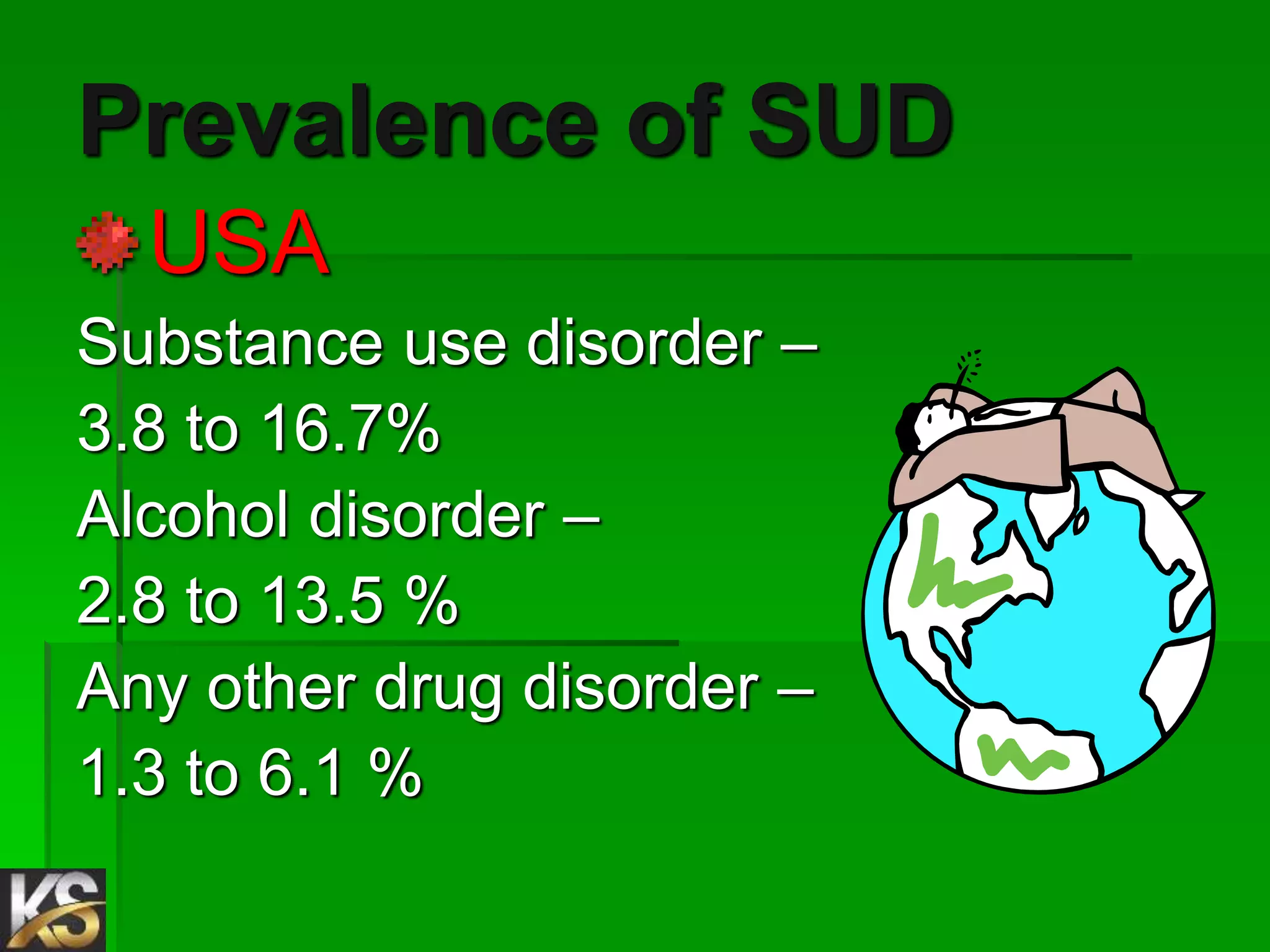 Prevalence of SUD

USA

Substance use disorder – 3.8 to 16.7%

Alcohol disorder – 2.8 to 13.5 %

Any other drug disorder – 1.3 to 6.1 %

KS